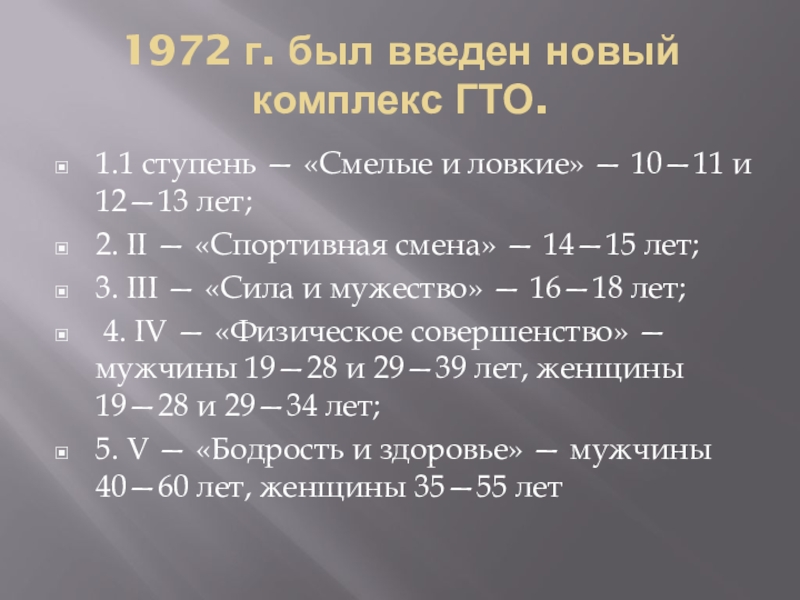 1972 г. был введен новый комплекс ГТО.

1.1 ступень — «Смелые и ловкие» — 10—11 и 12—13 лет;

2. II — «Спортивная смена» — 14—15 лет;

3. III — «Сила и мужество» — 16—18 лет;

4. IV — «Физическое совершенство» — мужчины 19—28 и 29—39 лет, женщины 19—28 и 29—34 лет;

5. V — «Бодрость и здоровье» — мужчины 40—60 лет, женщины 35—55 лет